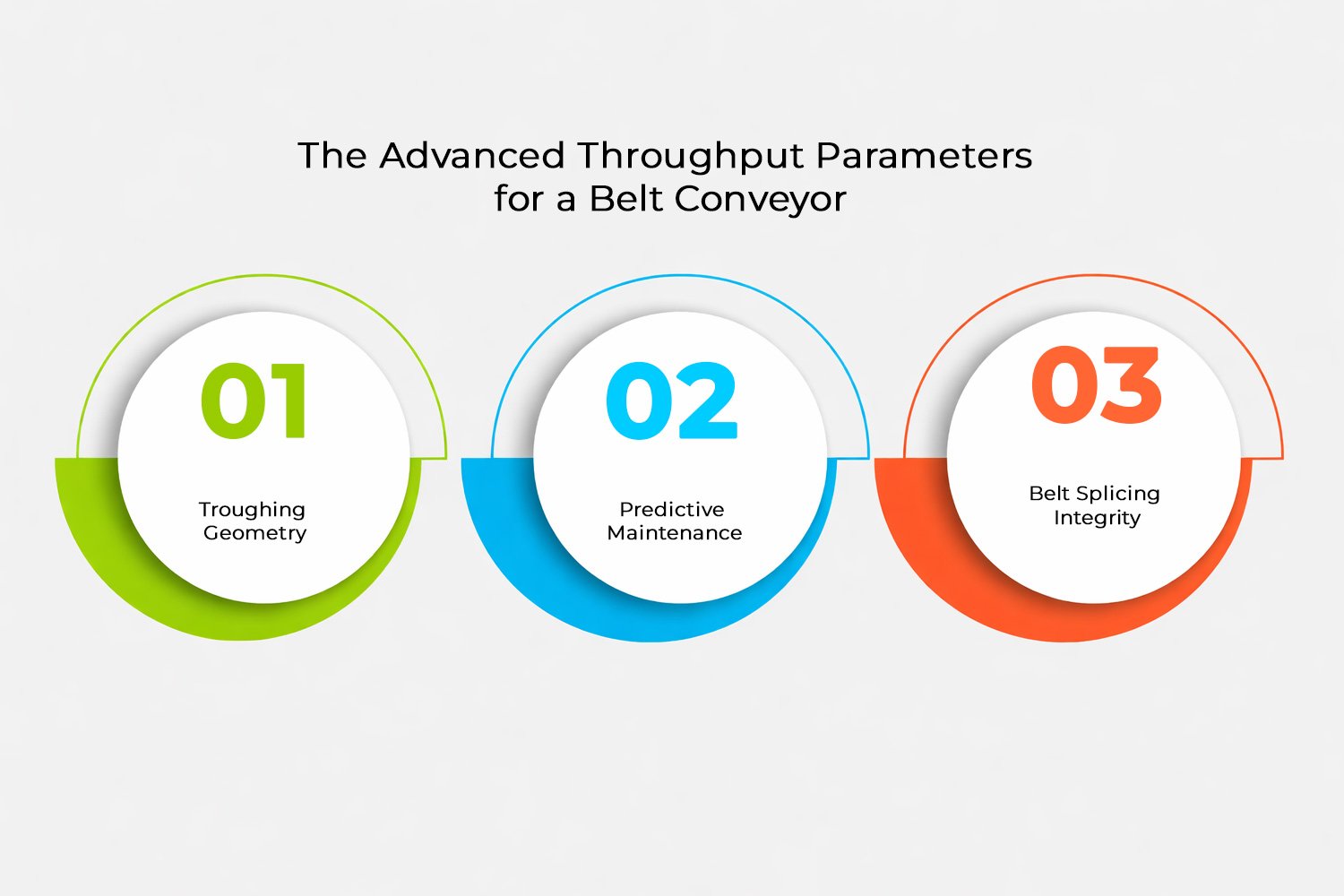 The Advanced Throughput Parameters for a Belt Conveyor

01

Troughing Geometry

02

Predictive Maintenance

03

Belt Splicing Integrity